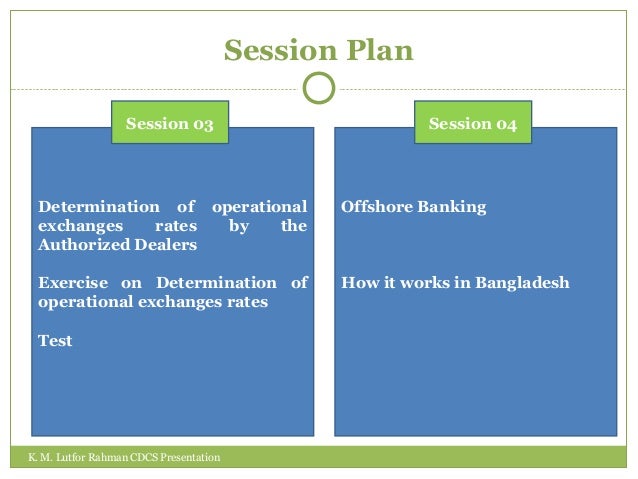 Session Plan

Session 03

Determination of operational exchanges rates by the Authorized Dealers

Exercise on Determination of operational exchanges rates

Test

Session 04

Offshore Banking

How it works in Bangladesh

K. M. Lutfor Rahman CDCS Presentation